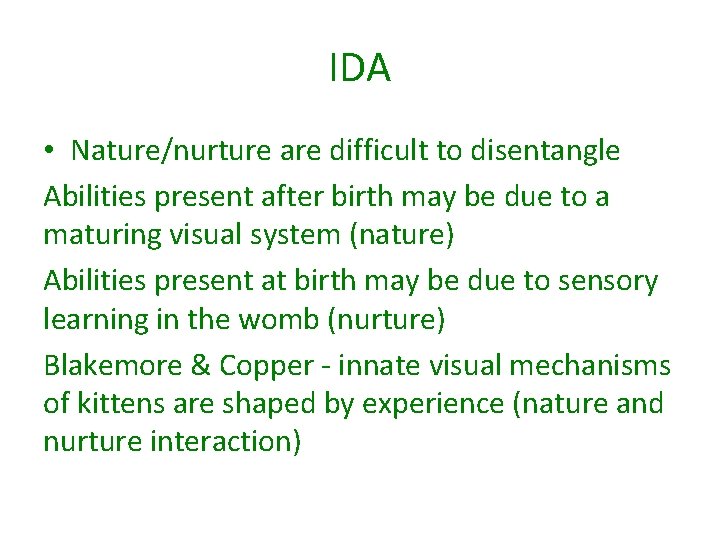 IDA

• Nature/nurture are difficult to disentangle

Abilities present after birth may be due to a maturing visual system (nature)

Abilities present at birth may be due to sensory learning in the womb (nurture)

Blakemore & Copper - innate visual mechanisms of kittens are shaped by experience (nature and nurture interaction)